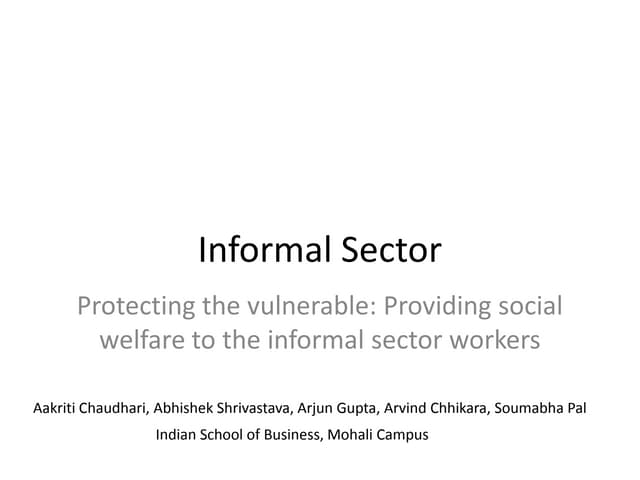 Informal Sector

Protecting the vulnerable: Providing social welfare to the informal sector workers

Aakriti Chaudhari, Abhishek Shrivastava, Arjun Gupta, Arvind Chhikara, Soumabha Pal
Indian School of Business, Mohali Campus